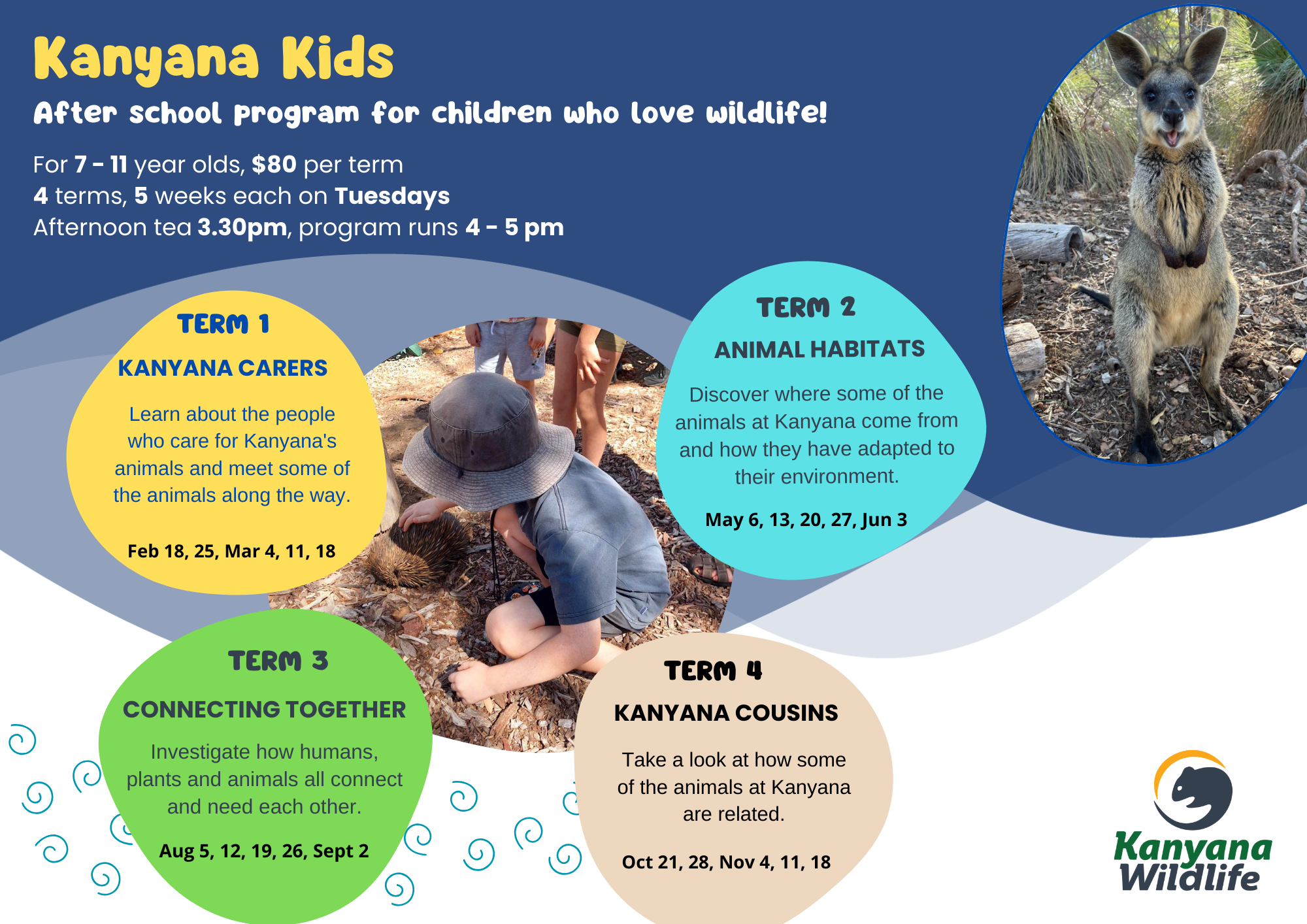 Kanyana Kids

After school program for children who love wildlife!

For 7 - 11 year olds, $80 per term
4 terms, 5 weeks each on Tuesdays
Afternoon tea 3.30pm, program runs 4 - 5 pm

TERM 1

KANYANA CARERS

Learn about the people who care for Kanyana's animals and meet some of the animals along the way.

Feb 18, 25, Mar 4, 11, 18

TERM 2

ANIMAL HABITATS

Discover where some of the animals at Kanyana come from and how they have adapted to their environment.

May 6, 13, 20, 27, Jun 3

TERM 3

CONNECTING TOGETHER

Investigate how humans, plants and animals all connect and need each other.

Aug 5, 12, 19, 26, Sept 2

TERM 4

KANYANA COUSINS

Take a look at how some of the animals at Kanyana are related.

Oct 21, 28, Nov 4, 11, 18

Kanyana Wildlife